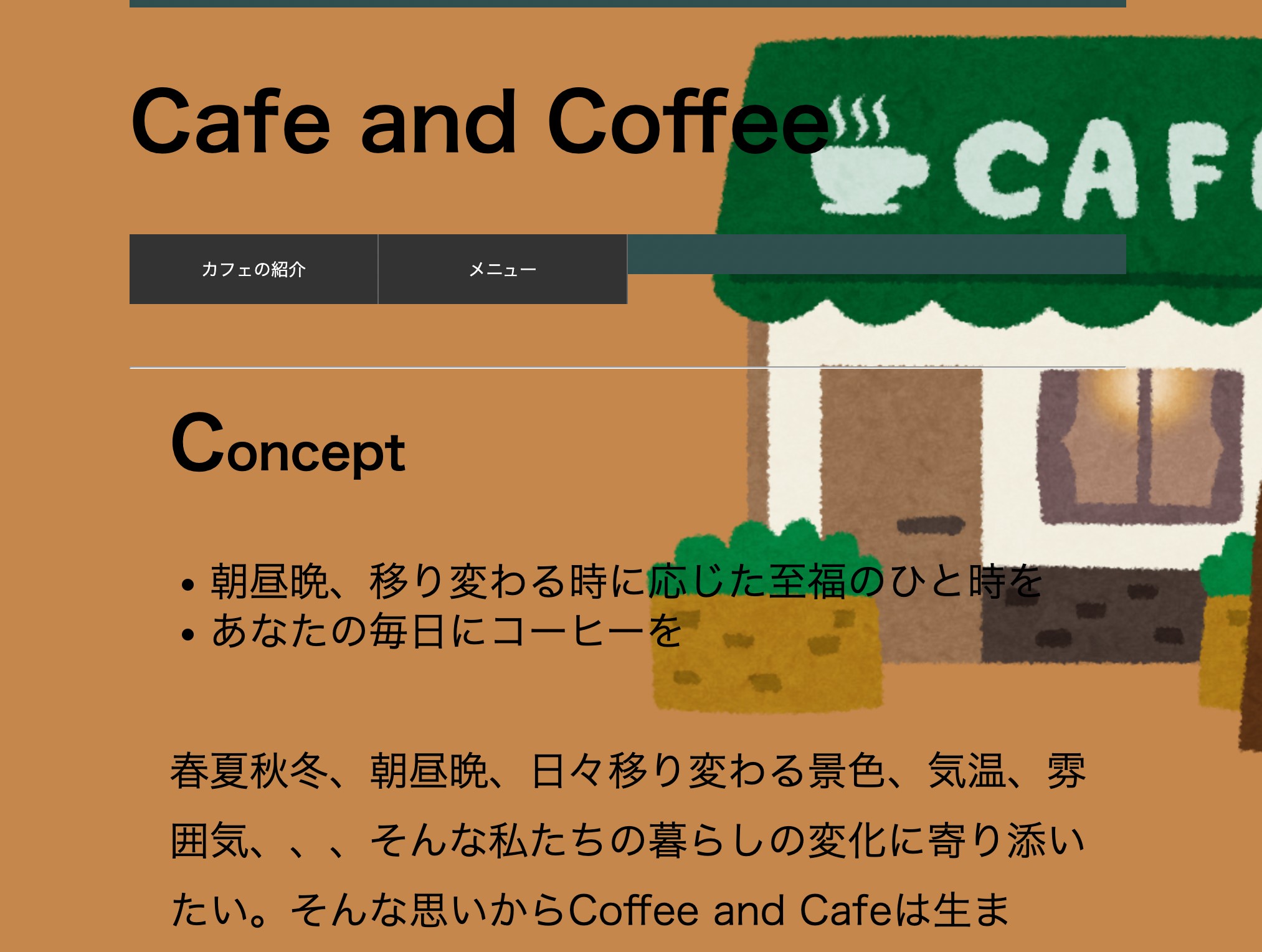 Cafe and Coffee

CAF

カフェの紹介

メニュー

Concept

- 朝昼晩、移り変わる時に応じた至福のひと時を
- あなたの毎日にコーヒーを

春夏秋冬、朝昼晩、日々移り変わる景色、気温、雰囲気、、、そんな私たちの暮らしの変化に寄り添いたい。そんな思いからCoffee and Cafeは生ま